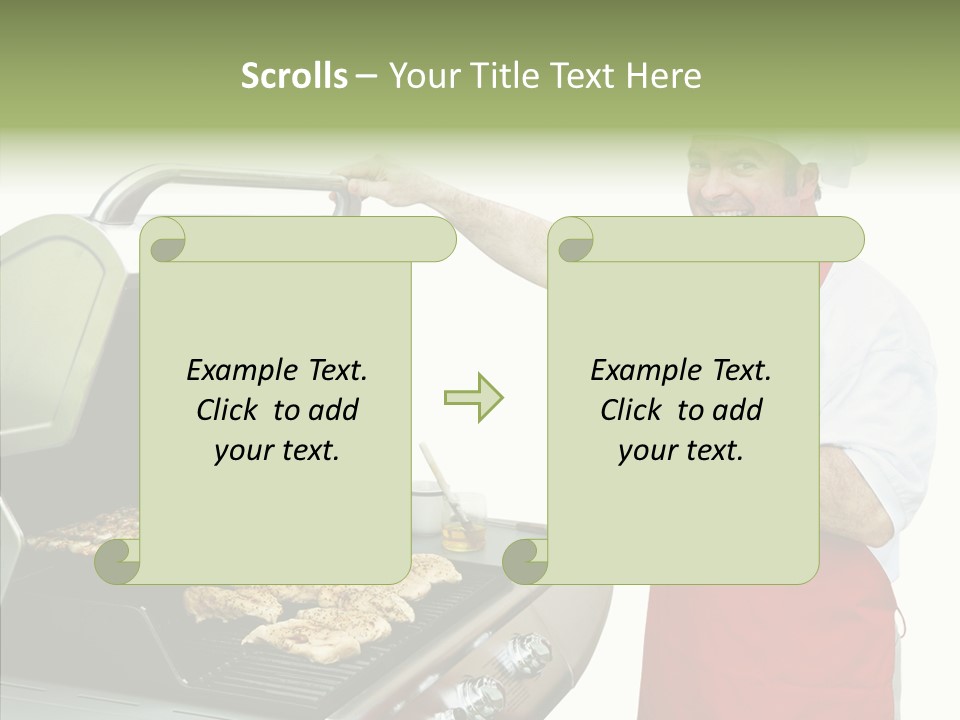 Scrolls – Your Title Text Here

Example Text. Click to add your text.

Example Text. Click to add your text.